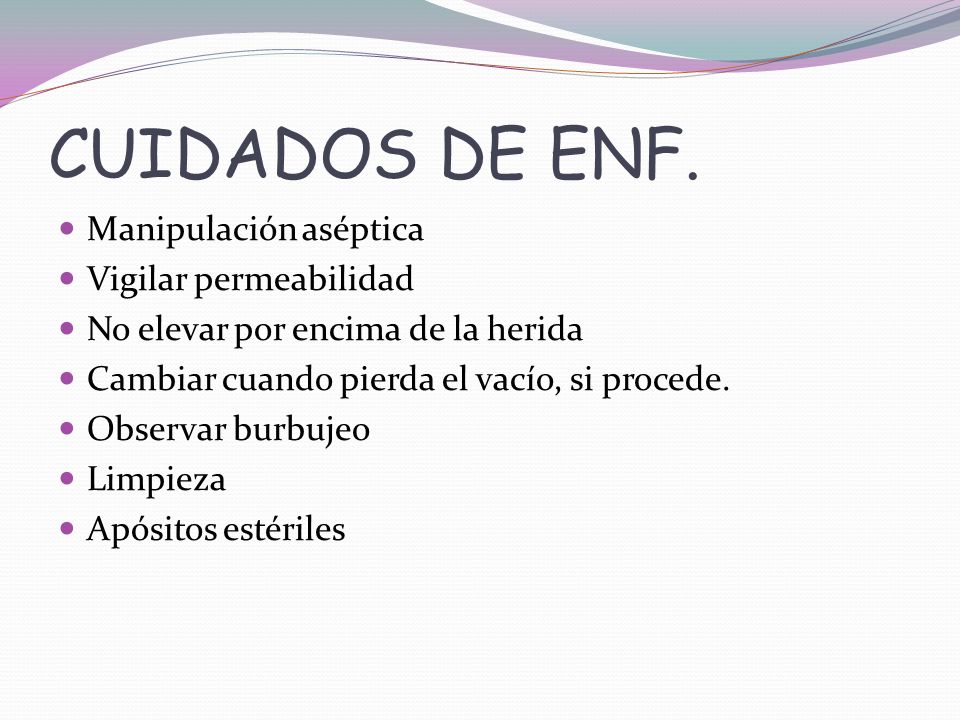 CUIDADOS DE ENF.

- Manipulación aséptica
- Vigilar permeabilidad
- No elevar por encima de la herida
- Cambiar cuando pierda el vacío, si procede.
- Observar burbujeo
- Limpieza
- Apósitos estériles